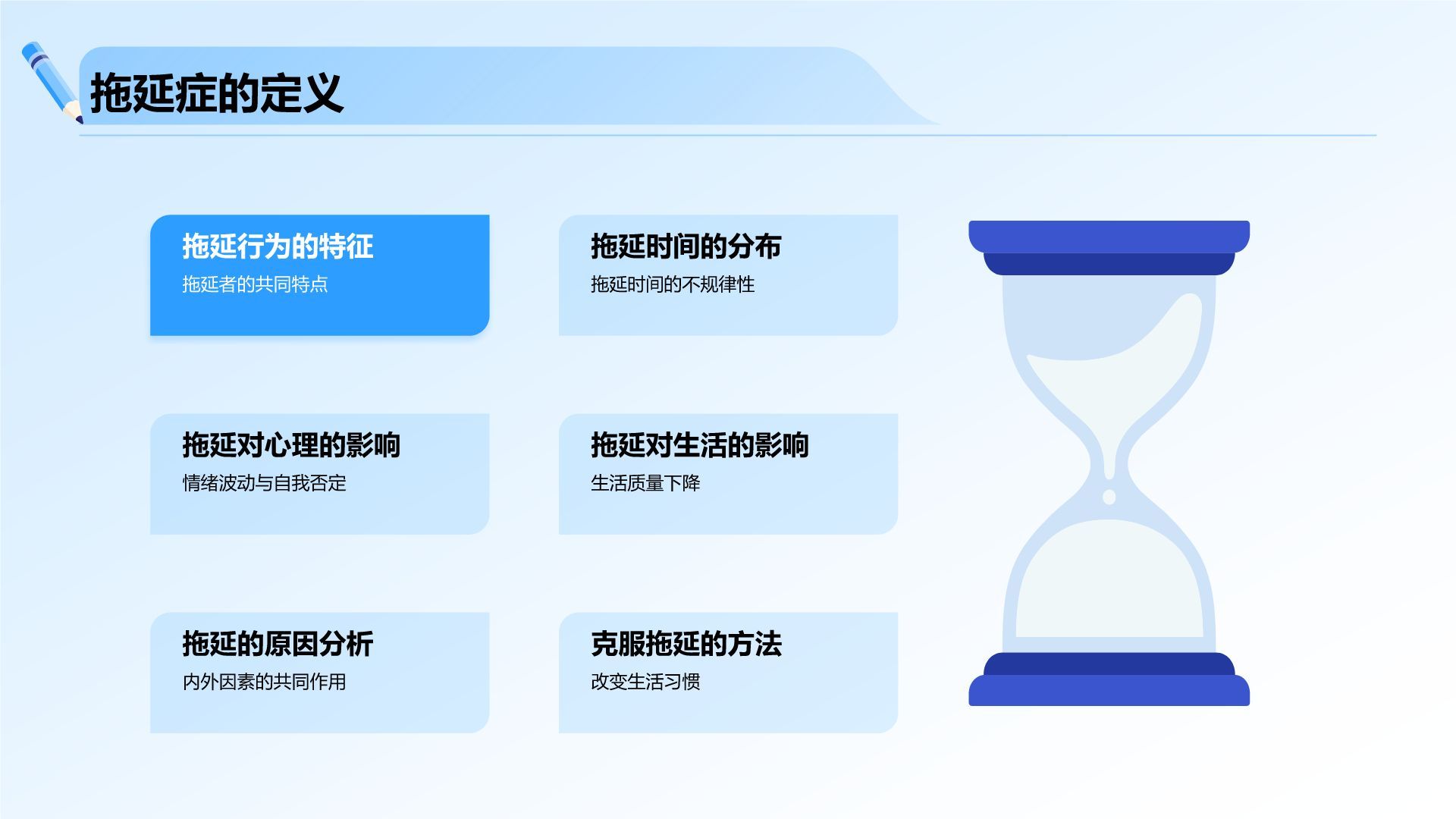 拖延症的定义

拖延行为的特征
拖延者的共同特点

拖延时间的分布
拖延时间的不规律性

拖延对心理的影响
情绪波动与自我否定

拖延对生活的影响
生活质量下降

拖延的原因分析
内外因素的共同作用

克服拖延的方法
改变生活习惯